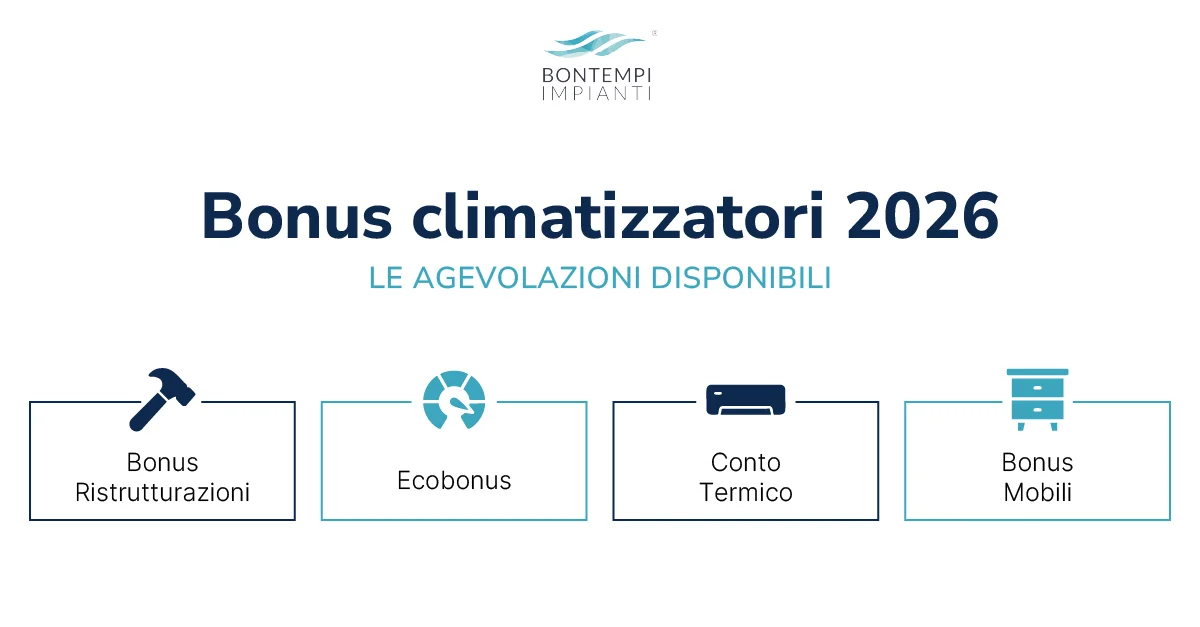 BONTEMPI
IMPIANTI

Bonus climatizzatori 2026

LE AGEVOLAZIONI DISPONIBILI

Bonus Ristrutturazioni

Ecobonus

Conto Termico

Bonus Mobili